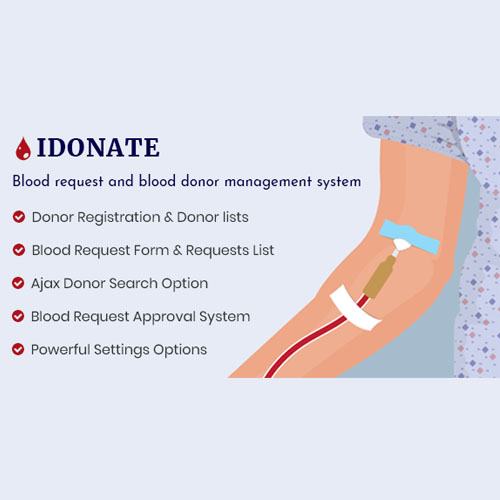 IDONATE

Blood request and blood donor management system

Donor Registration & Donor lists

Blood Request Form & Requests List

Ajax Donor Search Option

Blood Request Approval System

Powerful Settings Options